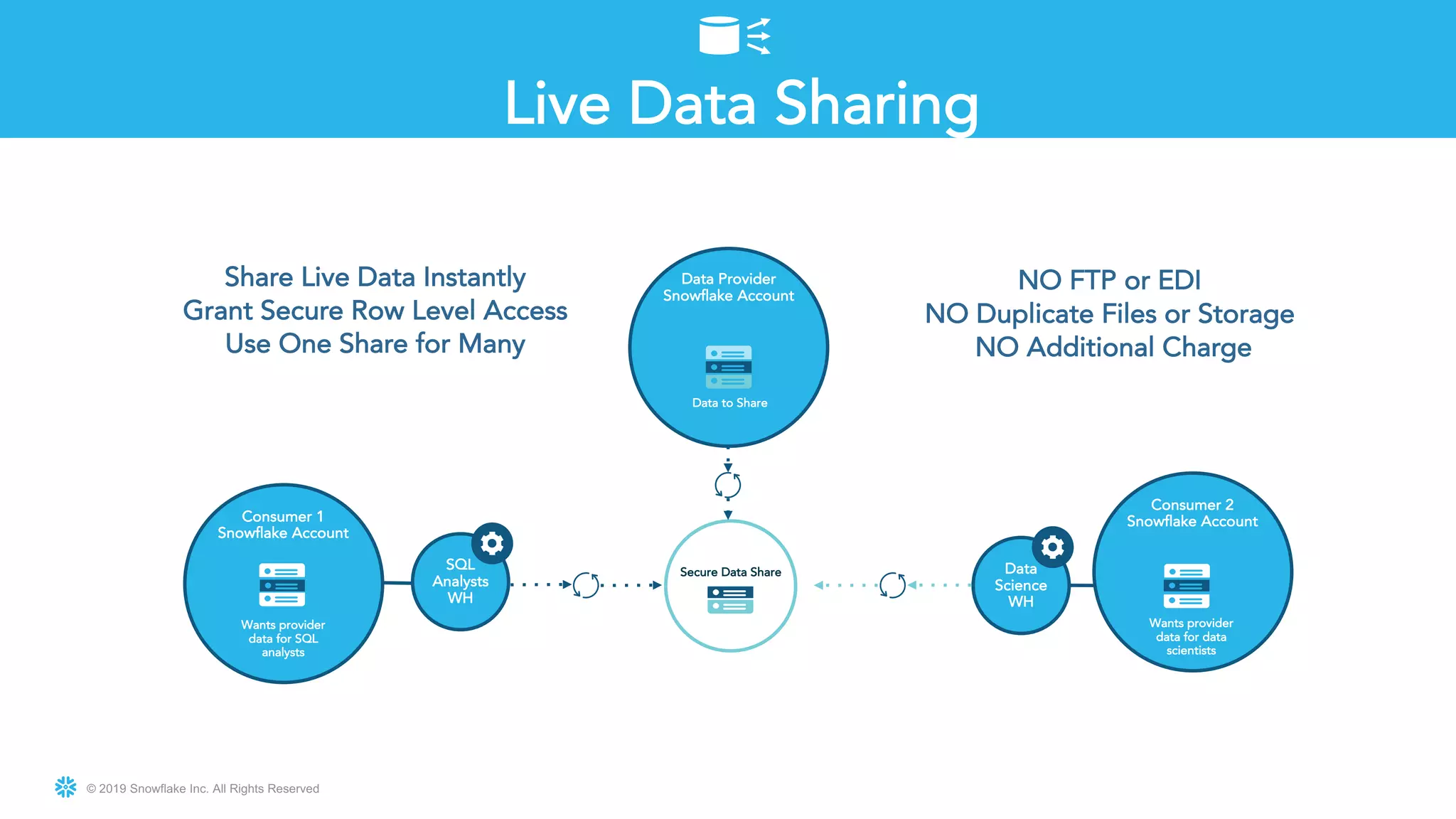 Live Data Sharing

Share Live Data Instantly
Grant Secure Row Level Access
Use One Share for Many

Data Provider Snowflake Account

Data to Share

NO FTP or EDI
NO Duplicate Files or Storage
NO Additional Charge

Consumer 1 Snowflake Account

Wants provider data for SQL analysts

SQL Analysts WH

Secure Data Share

Data Science WH

Consumer 2 Snowflake Account

Wants provider data for data scientists

© 2019 Snowflake Inc. All Rights Reserved